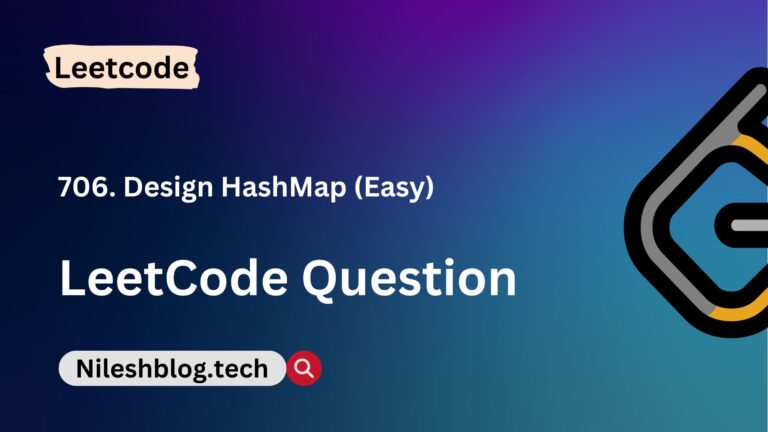 Leetcode

706. Design HashMap (Easy)

LeetCode Question

Nileshblog.tech